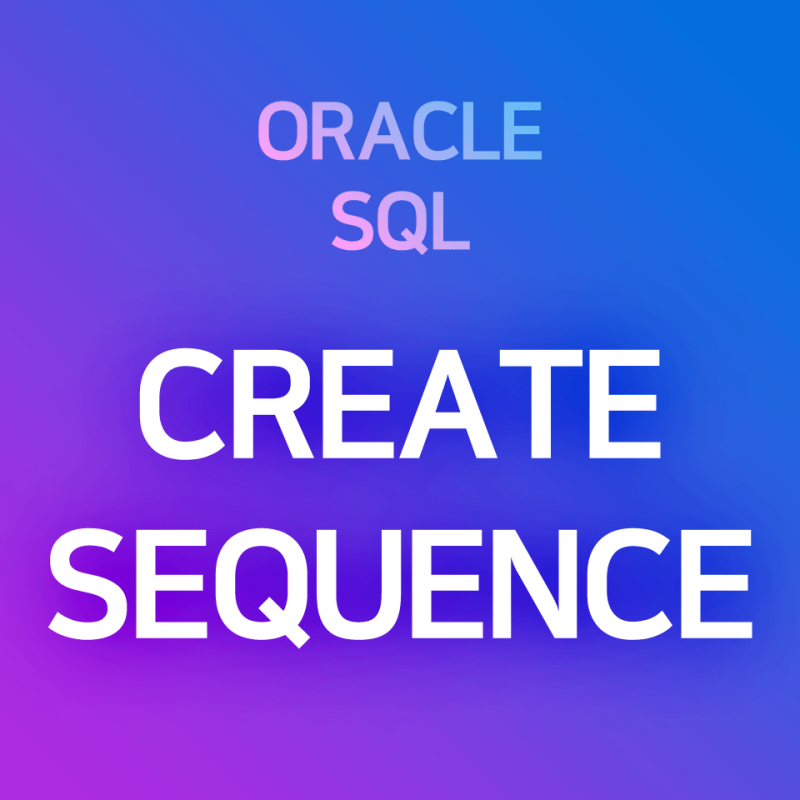 ORACLE
SQL

CREATE
SEQUENCE